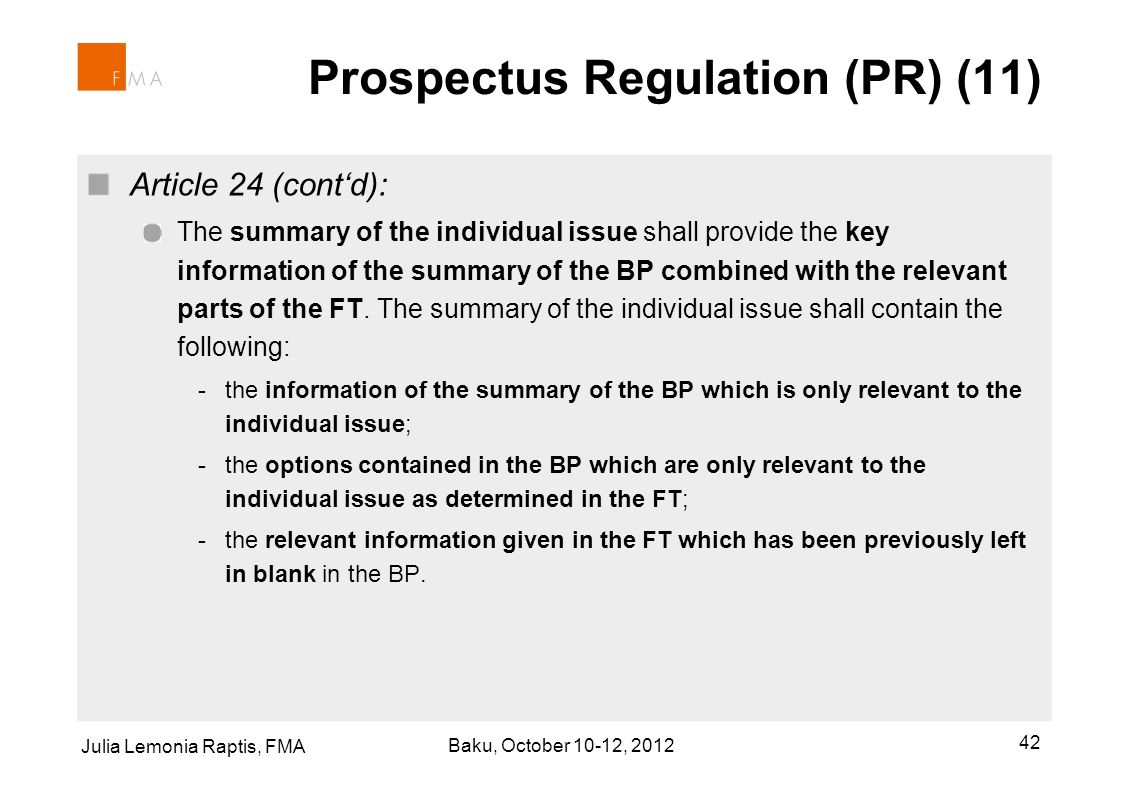 FMA

Prospectus Regulation (PR) (11)

Article 24 (cont‘d):

The summary of the individual issue shall provide the key information of the summary of the BP combined with the relevant parts of the FT. The summary of the individual issue shall contain the following:

- the information of the summary of the BP which is only relevant to the individual issue;

- the options contained in the BP which are only relevant to the individual issue as determined in the FT;

- the relevant information given in the FT which has been previously left in blank in the BP.

Julia Lemonia Raptis, FMA

Baku, October 10-12, 2012

42